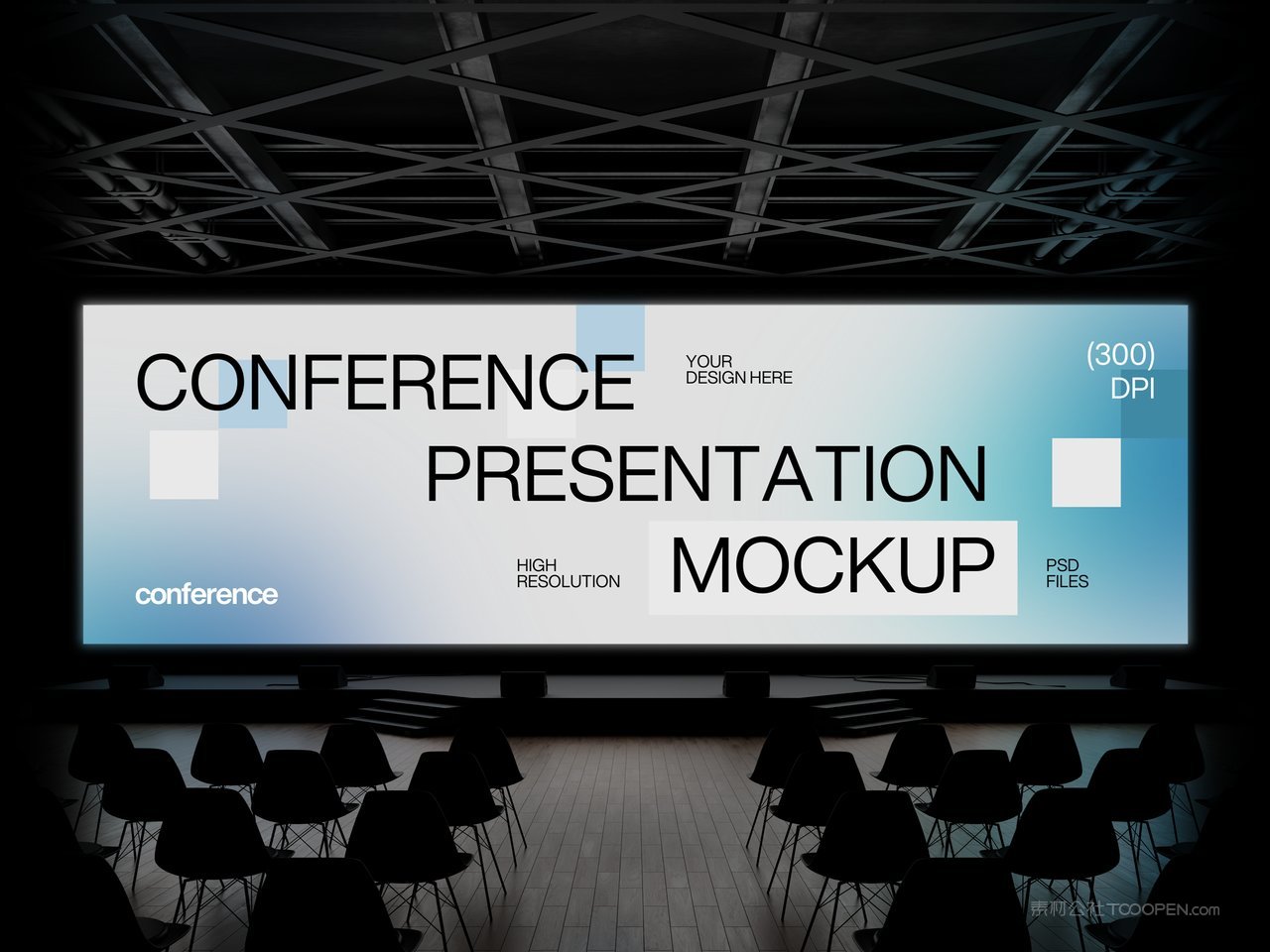 CONFERENCE

YOUR
DESIGN HERE

(300)
DPI

PRESENTATION

HIGH
RESOLUTION

MOCKUP

PSD
FILES

conference

素材公社 TOOOPEN.com